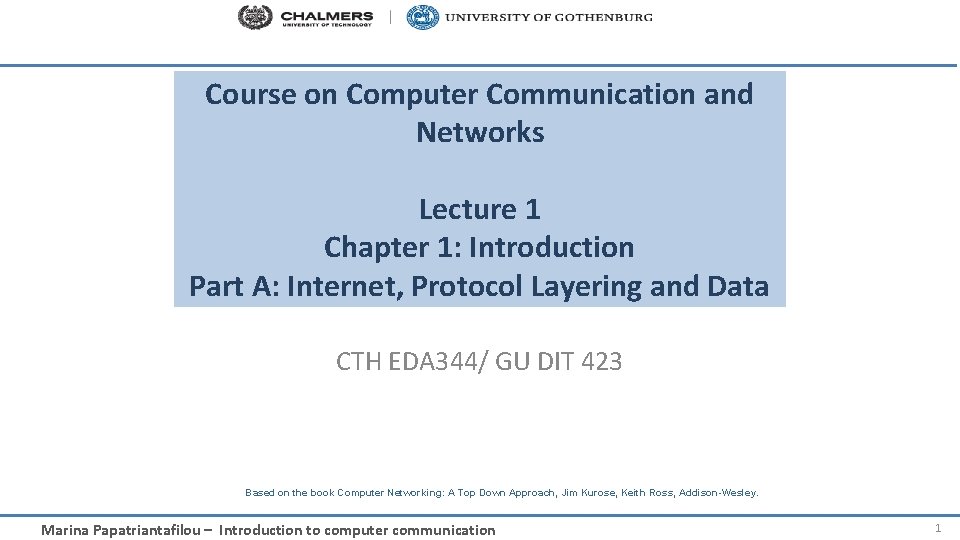 CHALMERS
UNIVERSITY OF TECHNOLOGY

UNIVERSITY OF GOTHENBURG

Course on Computer Communication and Networks

Lecture 1
Chapter 1: Introduction
Part A: Internet, Protocol Layering and Data

CTH EDA344/ GU DIT 423

Based on the book Computer Networking: A Top Down Approach, Jim Kurose, Keith Ross, Addison-Wesley.

Marina Papatriantafilou – Introduction to computer communication

1